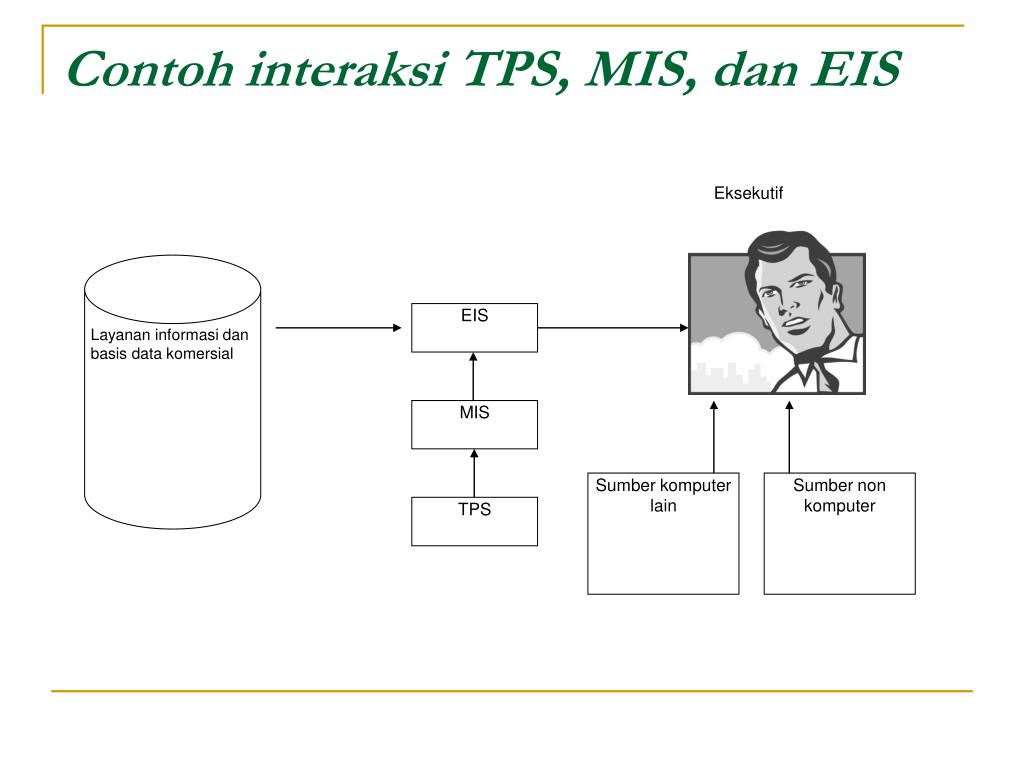 Contoh interaksi TPS, MIS, dan EIS

Eksekutif

Layanan informasi dan basis data komersial

EIS

MIS

TPS

Sumber komputer lain

Sumber non komputer